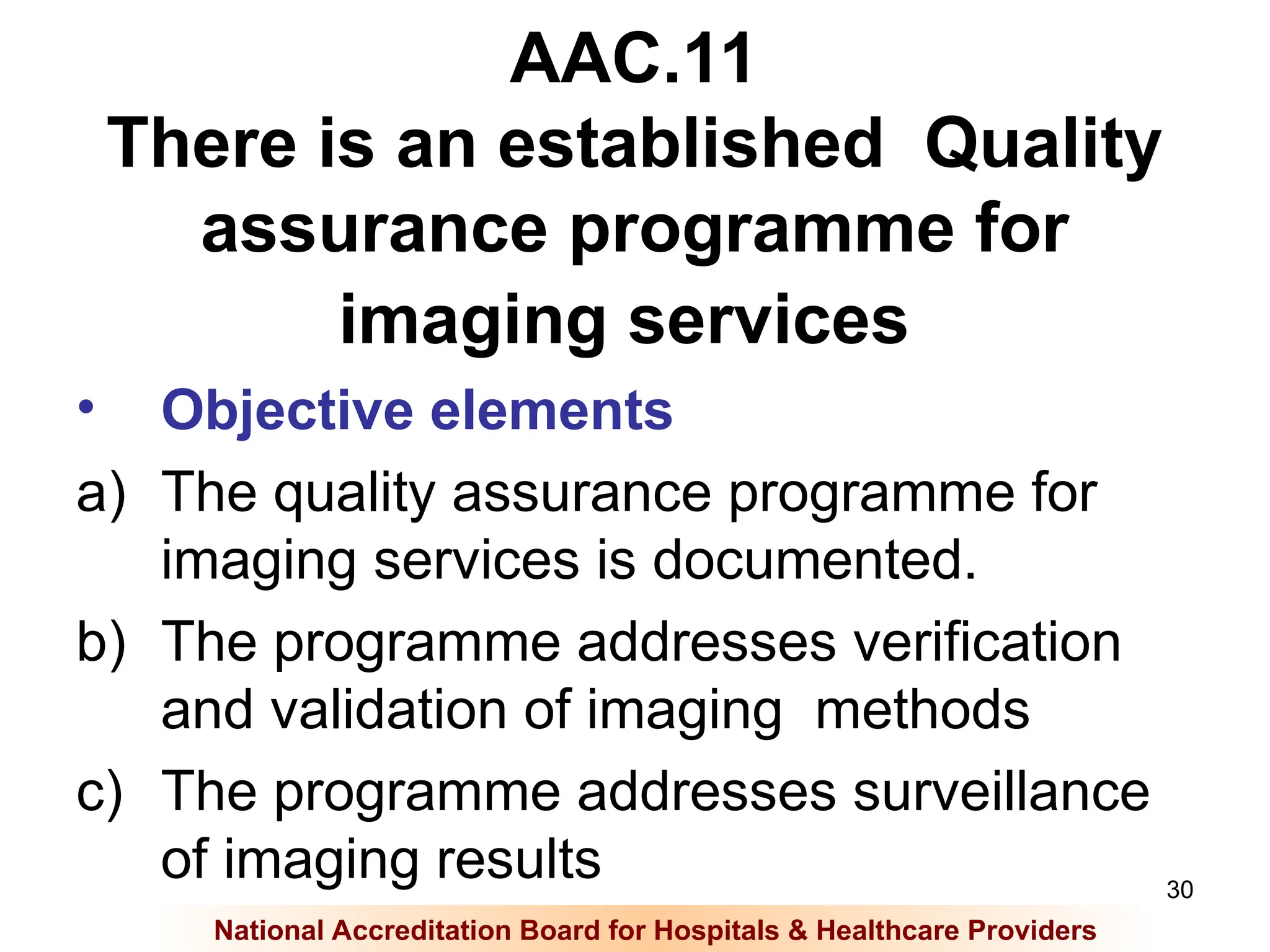 AAC.11
There is an established Quality assurance programme for imaging services

• Objective elements

a) The quality assurance programme for imaging services is documented.

b) The programme addresses verification and validation of imaging methods

c) The programme addresses surveillance of imaging results

30

National Accreditation Board for Hospitals & Healthcare Providers